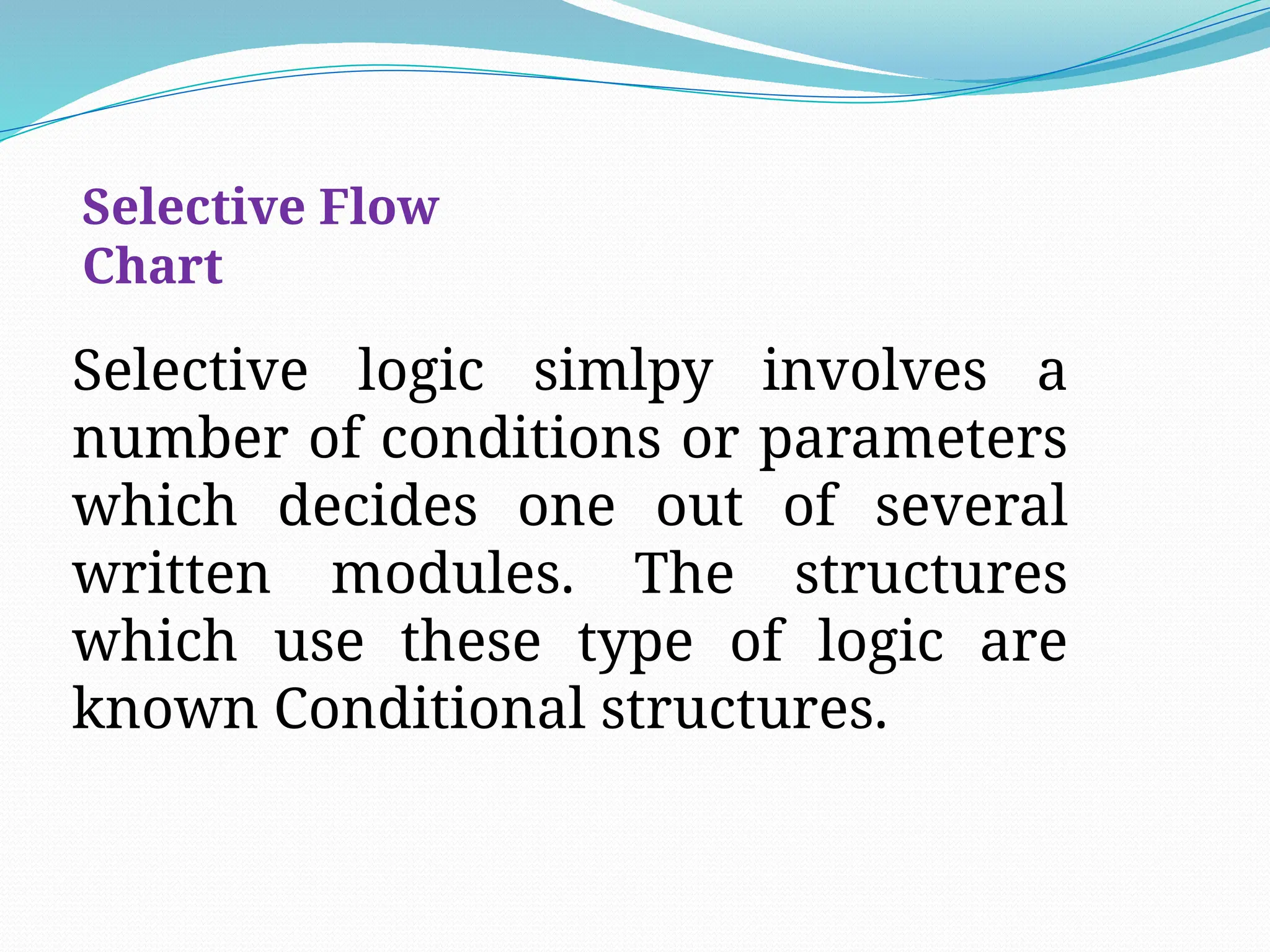 Selective Flow Chart

Selective logic simlpy involves a number of conditions or parameters which decides one out of several written modules. The structures which use these type of logic are known Conditional structures.